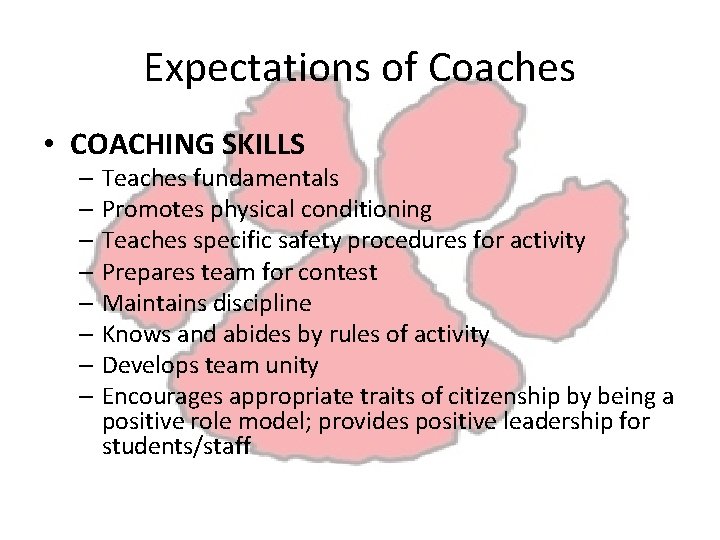 Expectations of Coaches

• COACHING SKILLS
– Teaches fundamentals
– Promotes physical conditioning
– Teaches specific safety procedures for activity
– Prepares team for contest
– Maintains discipline
– Knows and abides by rules of activity
– Develops team unity
– Encourages appropriate traits of citizenship by being a positive role model; provides positive leadership for students/staff